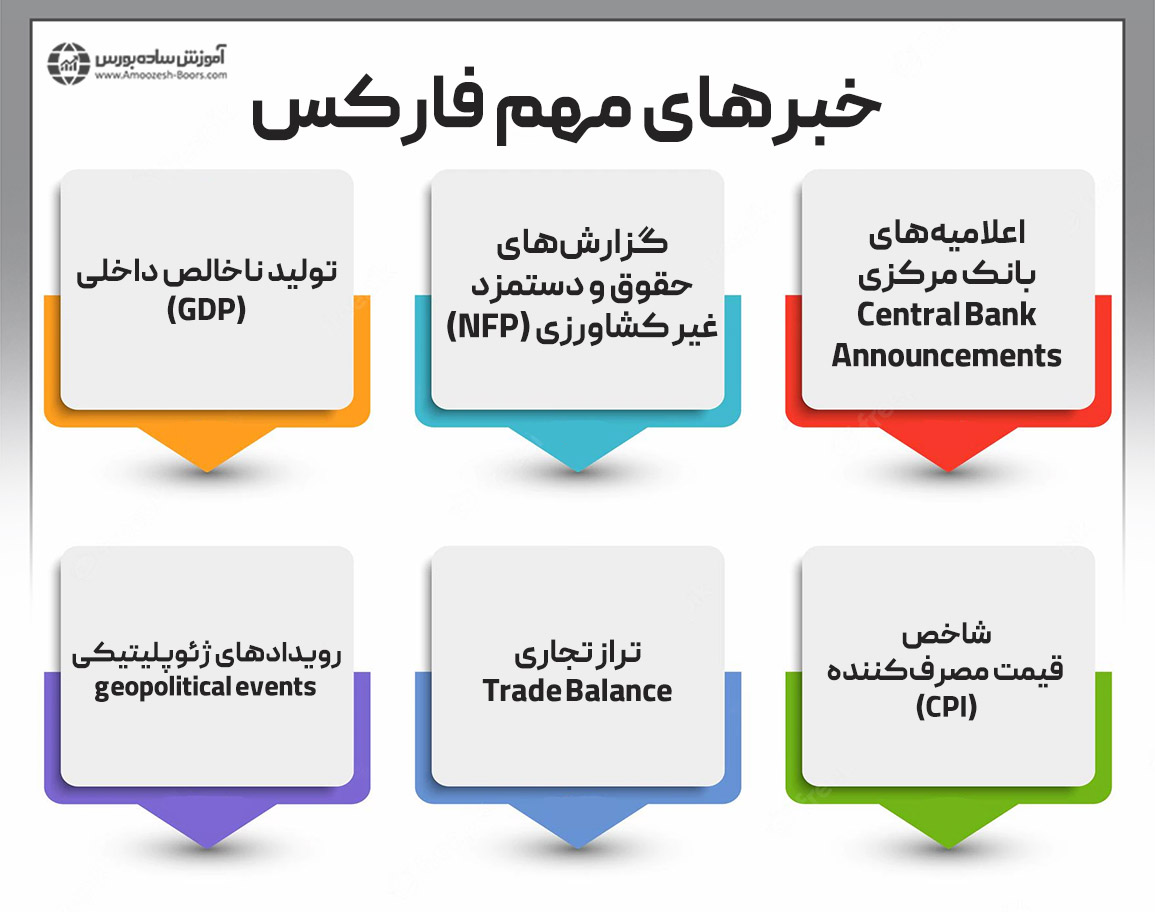 آموزش ساده بورس
www.Amoozesh-Boors.com

خبرهای مهم فارکس

اعلامیه‌های بانک مرکزی
Central Bank Announcements

گزارش‌های حقوق و دستمزد غیر کشاورزی (NFP)

تولید ناخالص داخلی (GDP)

شاخص قیمت مصرف‌کننده (CPI)

تراز تجاری
Trade Balance

رویدادهای ژئوپلیتیکی
geopolitical events